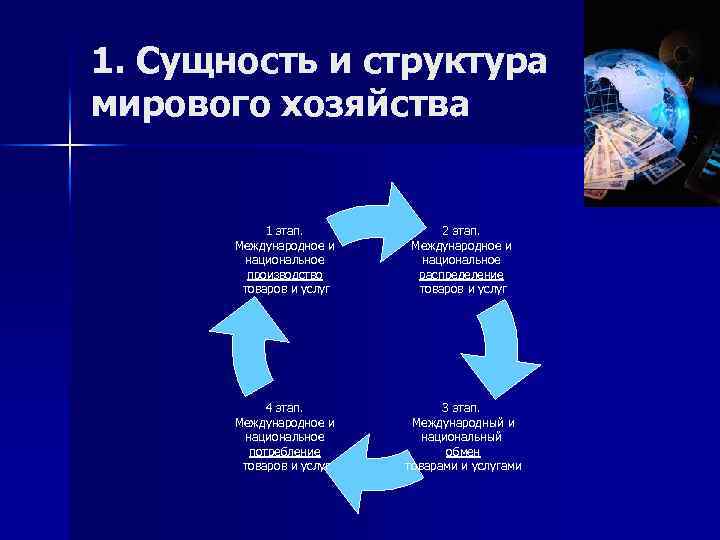 1. Сущность и структура мирового хозяйства

1 этап. Международное и национальное производство товаров и услуг

2 этап. Международное и национальное распределение товаров и услуг

3 этап. Международный и национальный обмен товарами и услугами

4 этап. Международное и национальное потребление товаров и услуг